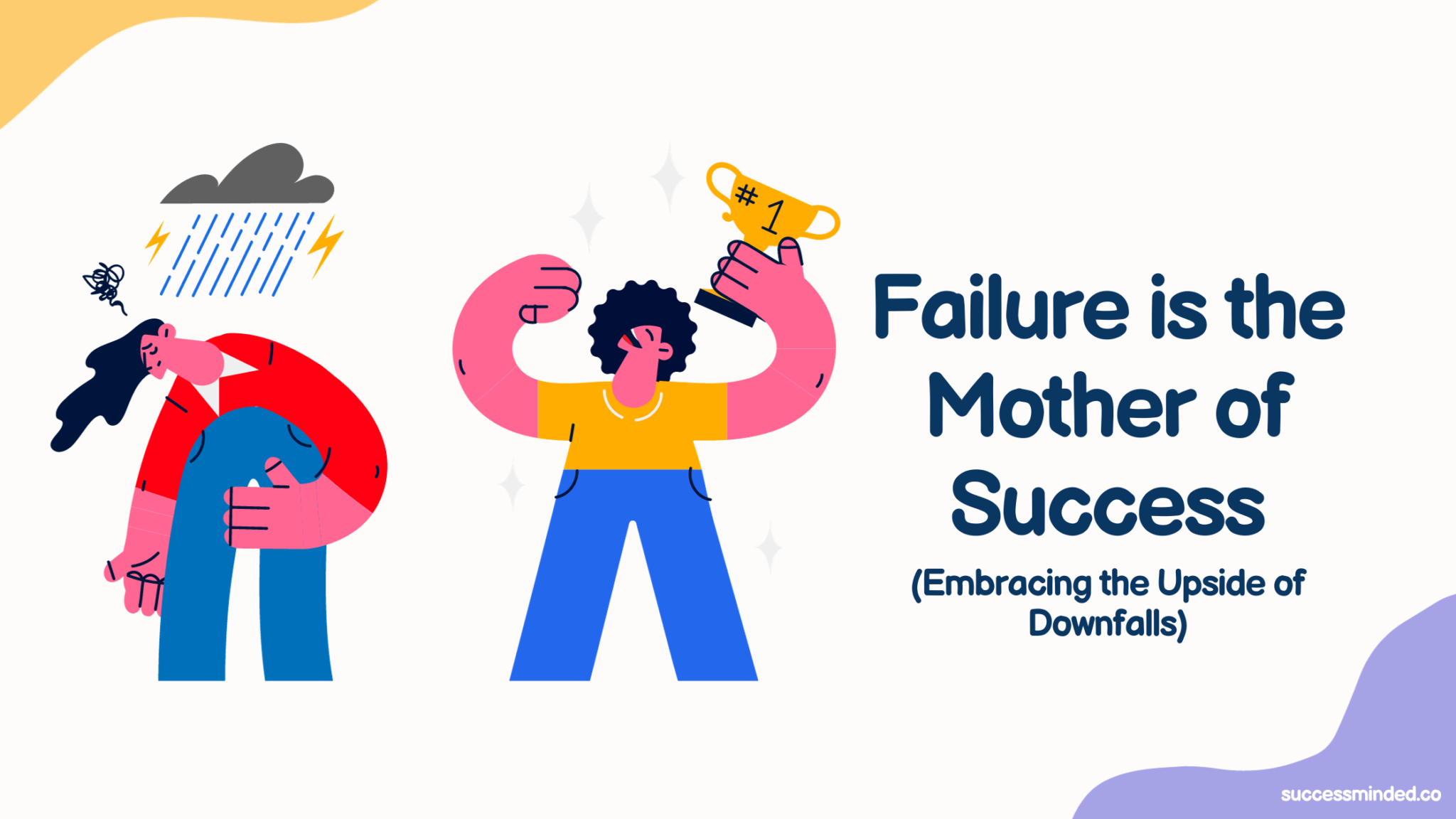 #1

Failure is the Mother of Success

(Embracing the Upside of Downfalls)

successminded.co